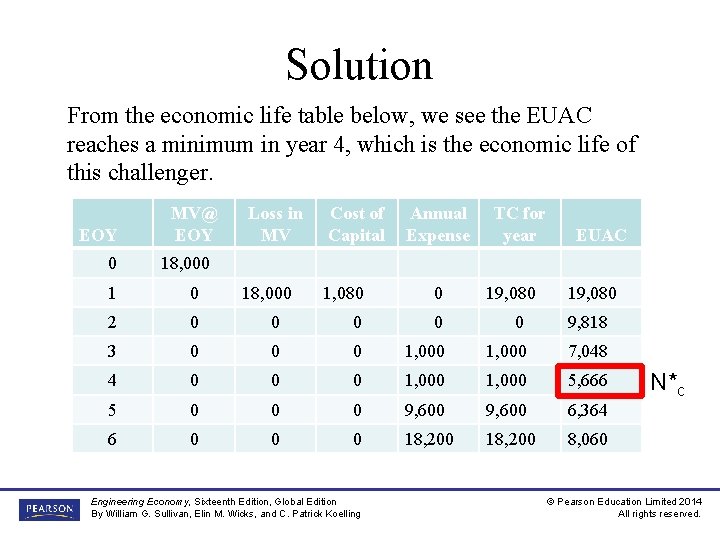 Solution

From the economic life table below, we see the EUAC reaches a minimum in year 4, which is the economic life of this challenger.

| EOY | MV@ EOY | Loss in MV | Cost of Capital | Annual Expense | TC for year | EUAC |
|---|---|---|---|---|---|---|
| 0 | 18,000 | | | | | |
| 1 | 0 | 18,000 | 1,080 | 0 | 19,080 | 19,080 |
| 2 | 0 | 0 | 0 | 0 | 0 | 9,818 |
| 3 | 0 | 0 | 0 | 1,000 | 1,000 | 7,048 |
| 4 | 0 | 0 | 0 | 1,000 | 1,000 | 5,666 |
| 5 | 0 | 0 | 0 | 9,600 | 9,600 | 6,364 |
| 6 | 0 | 0 | 0 | 18,200 | 18,200 | 8,060 |

$N^*_C$

PEARSON

Engineering Economy, Sixteenth Edition, Global Edition
By William G. Sullivan, Elin M. Wicks, and C. Patrick Koelling

© Pearson Education Limited 2014
All rights reserved.